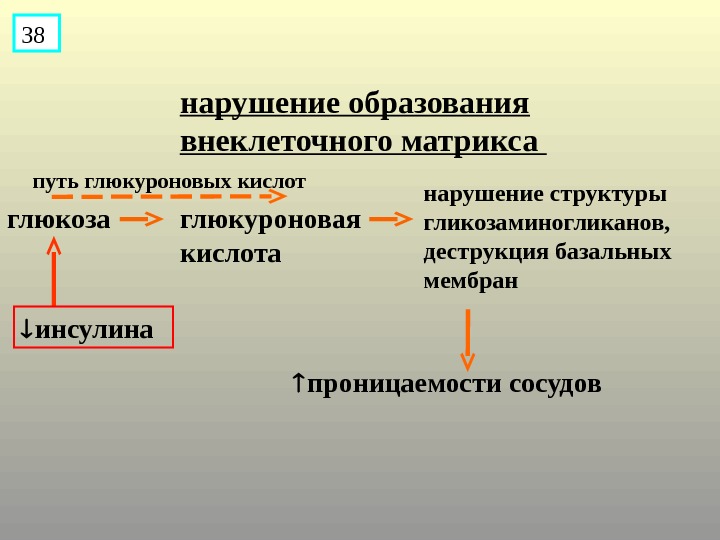 38

нарушение образования внеклеточного матрикса

путь глюкуроновых кислот

глюкоза

глюкуроновая кислота

нарушение структуры гликозаминогликанов, деструкция базальных мембран

↓инсулина

↑проницаемости сосудов